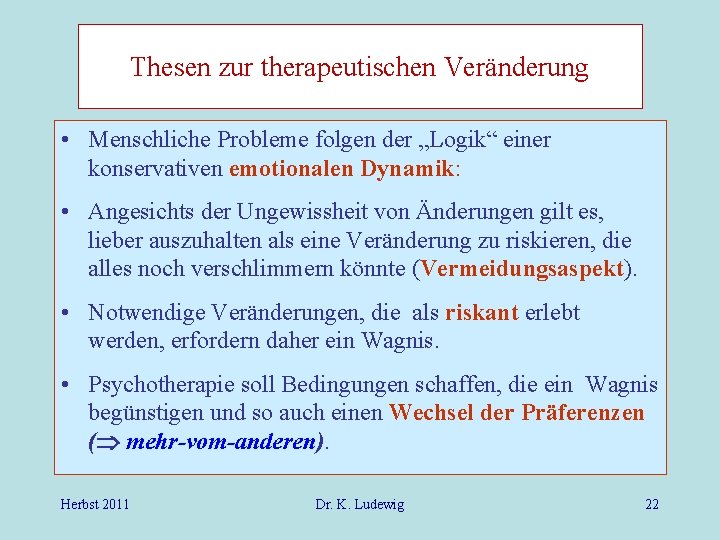 Thesen zur therapeutischen Veränderung

• Menschliche Probleme folgen der „Logik“ einer konservativen emotionalen Dynamik:

• Angesichts der Ungewissheit von Änderungen gilt es, lieber auszuhalten als eine Veränderung zu riskieren, die alles noch verschlimmern könnte (Vermeidungsaspekt).

• Notwendige Veränderungen, die als riskant erlebt werden, erfordern daher ein Wagnis.

• Psychotherapie soll Bedingungen schaffen, die ein Wagnis begünstigen und so auch einen Wechsel der Präferenzen ($\Rightarrow$ mehr-vom-anderen).

Herbst 2011

Dr. K. Ludewig

22